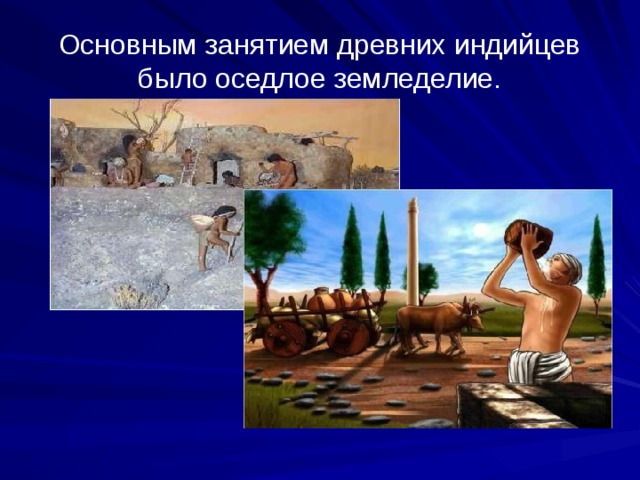 Основным занятием древних индийцев было оседлое земледелие.